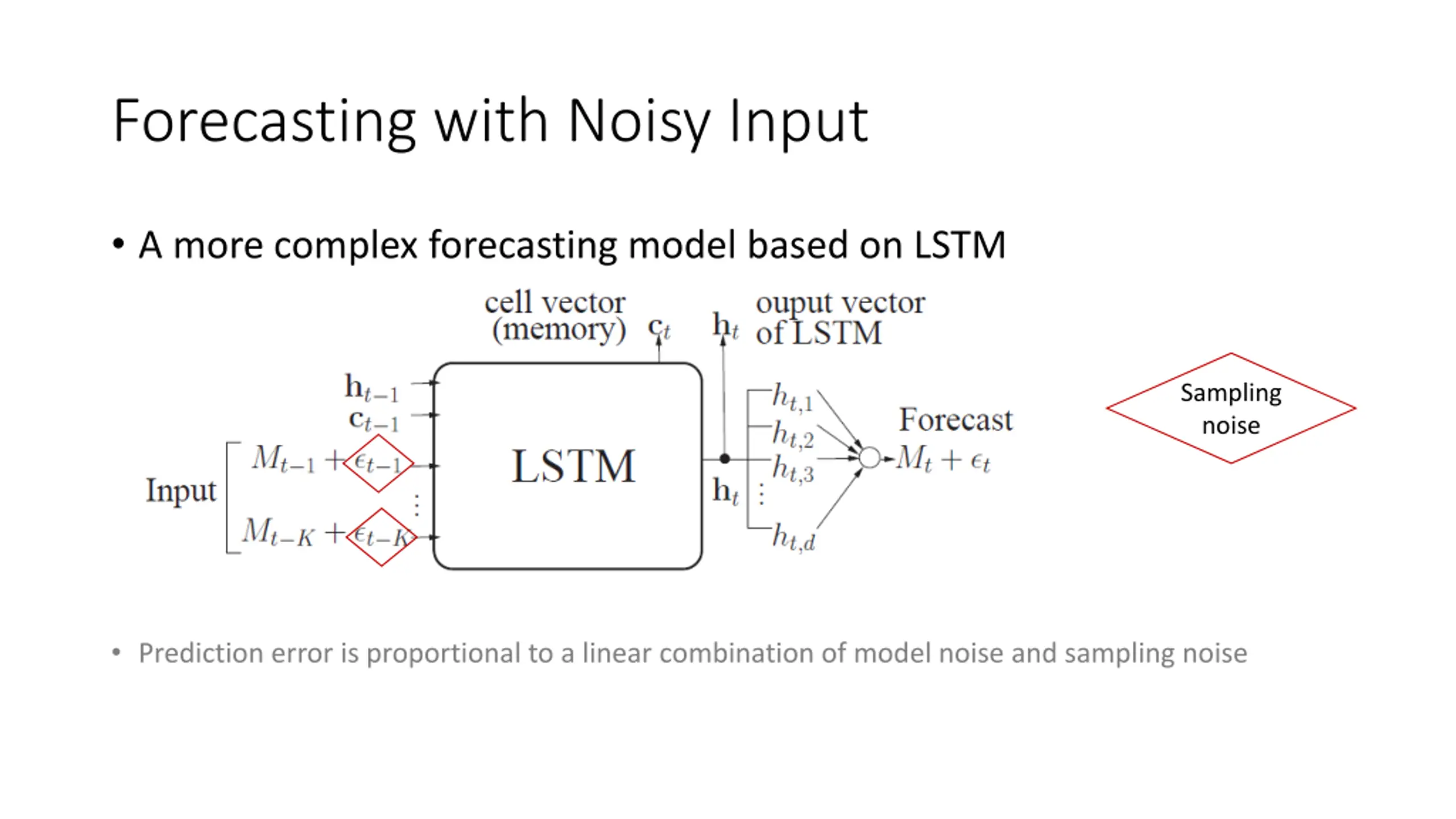 Forecasting with Noisy Input

• A more complex forecasting model based on LSTM

cell vector (memory) $\mathbf{c}_t$

$\mathbf{h}_t$ ouput vector of LSTM

$\mathbf{h}_{t-1}$

$\mathbf{c}_{t-1}$

Input

$M_{t-1} + \epsilon_{t-1}$

$\vdots$

$M_{t-K} + \epsilon_{t-K}$

LSTM

$\mathbf{h}_t$

$h_{t,1}$

$h_{t,2}$

$h_{t,3}$

$\vdots$

$h_{t,d}$

Forecast

$M_t + \epsilon_t$

Sampling noise

• Prediction error is proportional to a linear combination of model noise and sampling noise